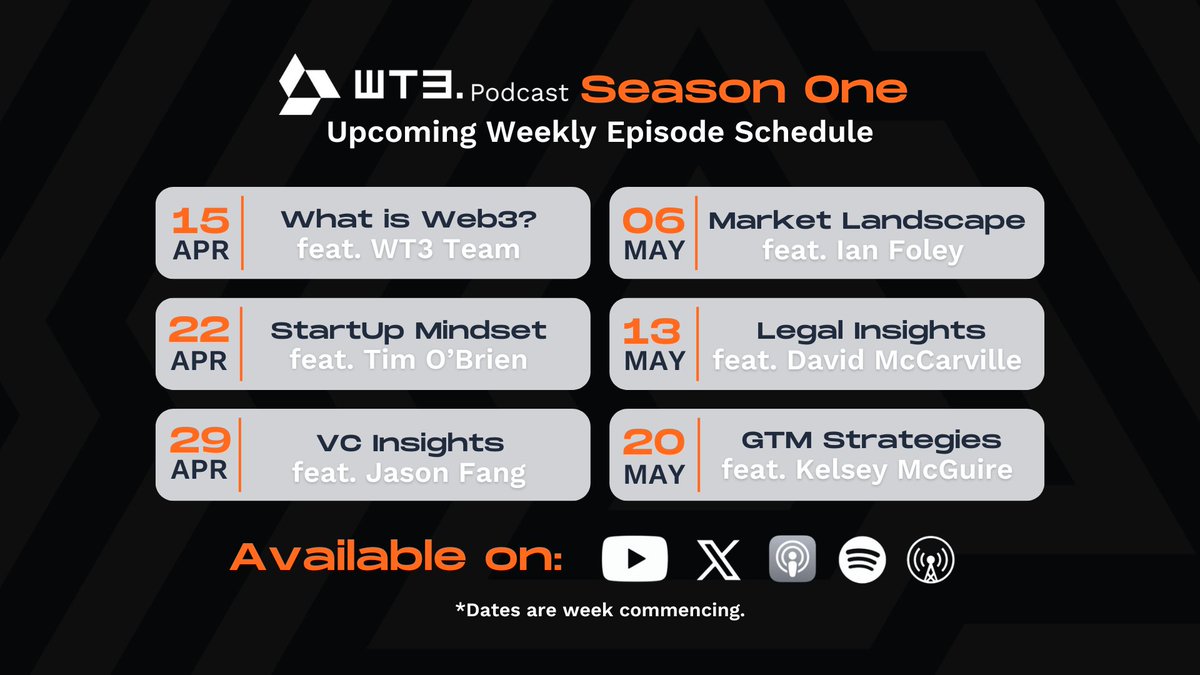 WT3. Podcast Season One
Upcoming Weekly Episode Schedule

15 APR What is Web3? feat. WT3 Team

22 APR StartUp Mindset feat. Tim O'Brien

29 APR VC Insights feat. Jason Fang

06 MAY Market Landscape feat. Ian Foley

13 MAY Legal Insights feat. David McCarville

20 MAY GTM Strategies feat. Kelsey McGuire

Available on:

*Dates are week commencing.